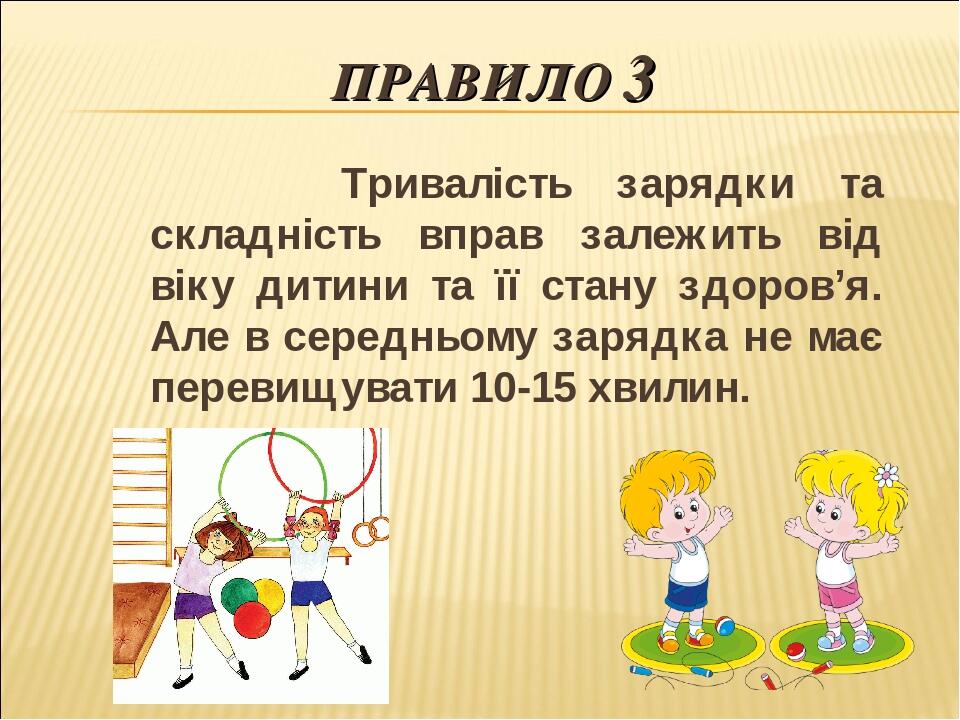 ПРАВИЛО 3

Тривалість зарядки та складність вправ залежить від віку дитини та її стану здоров’я. Але в середньому зарядка не має перевищувати 10-15 хвилин.